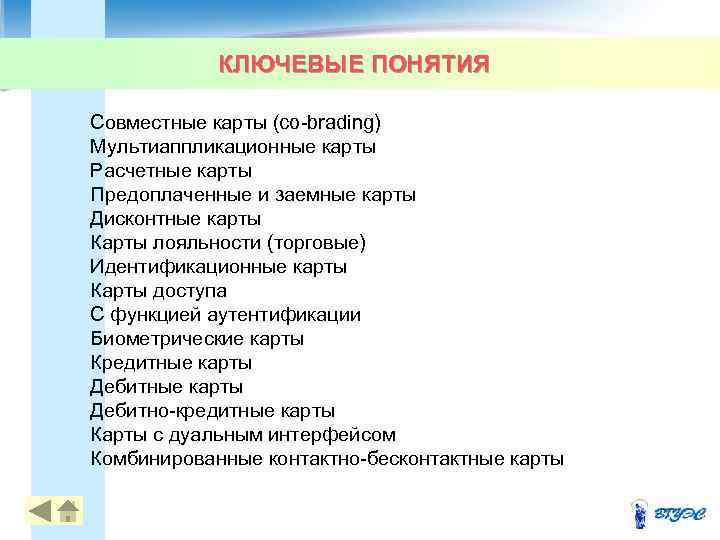 КЛЮЧЕВЫЕ ПОНЯТИЯ

Совместные карты (co-brading)
Мультиаппликационные карты
Расчетные карты
Предоплаченные и заемные карты
Дисконтные карты
Карты лояльности (торговые)
Идентификационные карты
Карты доступа
С функцией аутентификации
Биометрические карты
Кредитные карты
Дебитные карты
Дебитно-кредитные карты
Карты с дуальным интерфейсом
Комбинированные контактно-бесконтактные карты

ВГУЭС